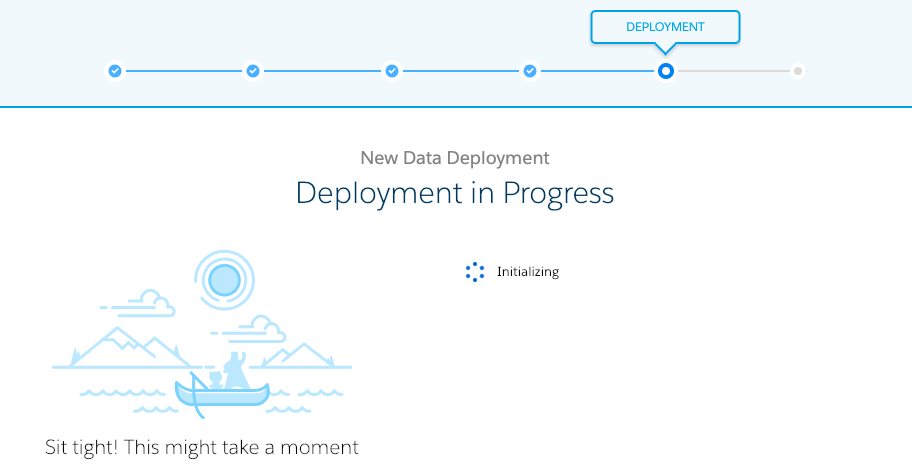 DEPLOYMENT

New Data Deployment

Deployment in Progress

Initializing

Sit tight! This might take a moment